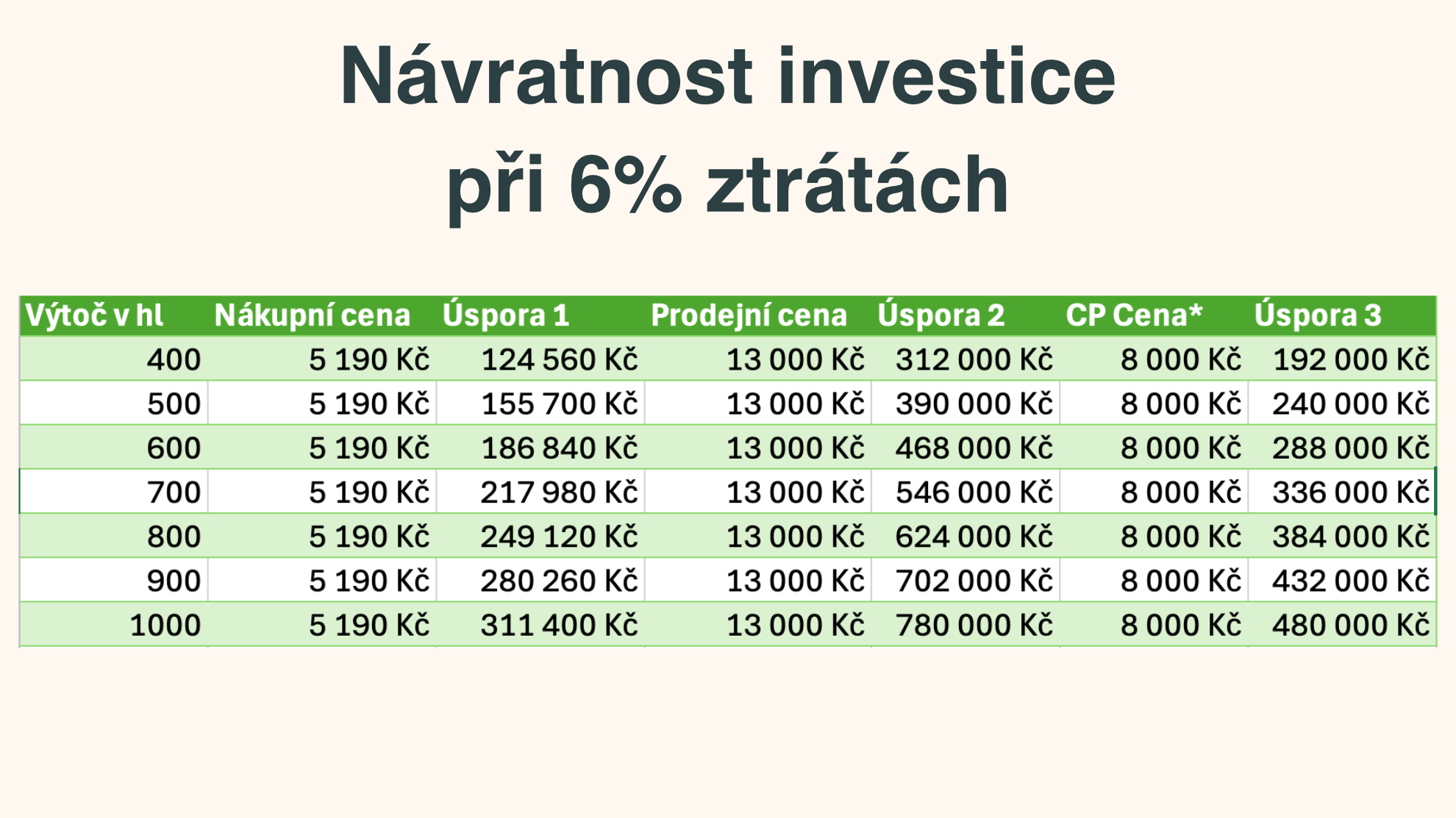 Návratnost investice
při 6% ztrátách

| Výtoč v hl | Nákupní cena | Úspora 1 | Prodejní cena | Úspora 2 | CP Cena* | Úspora 3 |
|---|---|---|---|---|---|---|
| 400 | 5 190 Kč | 124 560 Kč | 13 000 Kč | 312 000 Kč | 8 000 Kč | 192 000 Kč |
| 500 | 5 190 Kč | 155 700 Kč | 13 000 Kč | 390 000 Kč | 8 000 Kč | 240 000 Kč |
| 600 | 5 190 Kč | 186 840 Kč | 13 000 Kč | 468 000 Kč | 8 000 Kč | 288 000 Kč |
| 700 | 5 190 Kč | 217 980 Kč | 13 000 Kč | 546 000 Kč | 8 000 Kč | 336 000 Kč |
| 800 | 5 190 Kč | 249 120 Kč | 13 000 Kč | 624 000 Kč | 8 000 Kč | 384 000 Kč |
| 900 | 5 190 Kč | 280 260 Kč | 13 000 Kč | 702 000 Kč | 8 000 Kč | 432 000 Kč |
| 1000 | 5 190 Kč | 311 400 Kč | 13 000 Kč | 780 000 Kč | 8 000 Kč | 480 000 Kč |